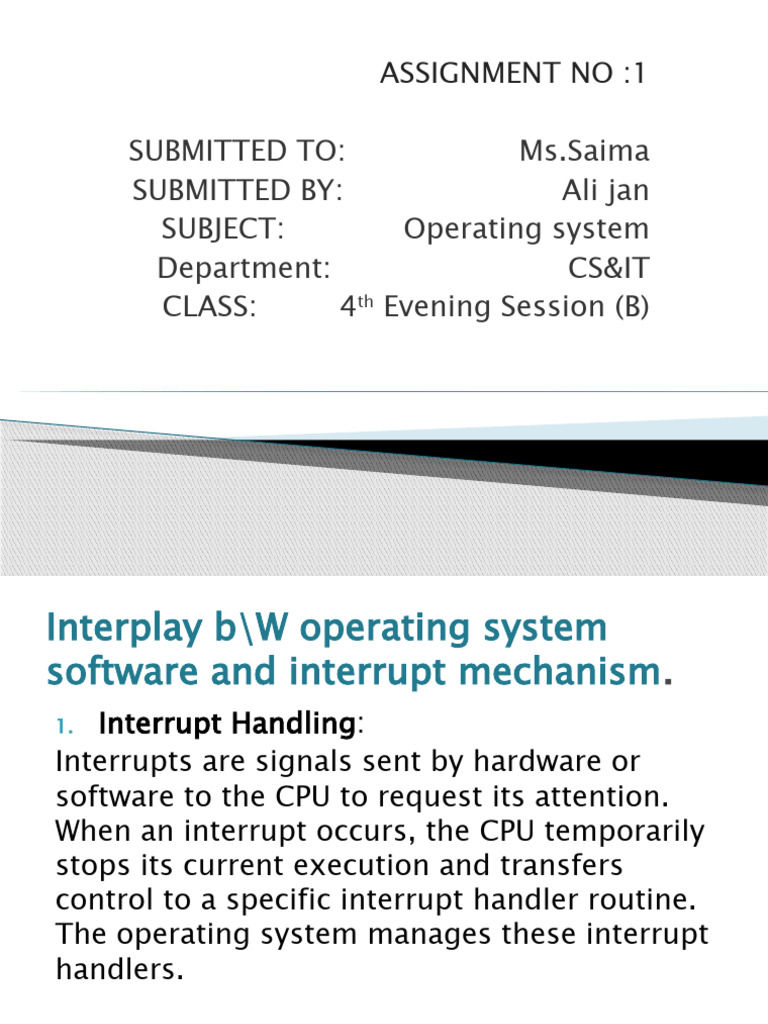 ASSIGNMENT NO :1

SUBMITTED TO: Ms.Saima
SUBMITTED BY: Ali jan
SUBJECT: Operating system
Department: CS&IT
CLASS: 4$^{th}$ Evening Session (B)

Interplay b\W operating system software and interrupt mechanism.

1. Interrupt Handling:
Interrupts are signals sent by hardware or software to the CPU to request its attention. When an interrupt occurs, the CPU temporarily stops its current execution and transfers control to a specific interrupt handler routine. The operating system manages these interrupt handlers.